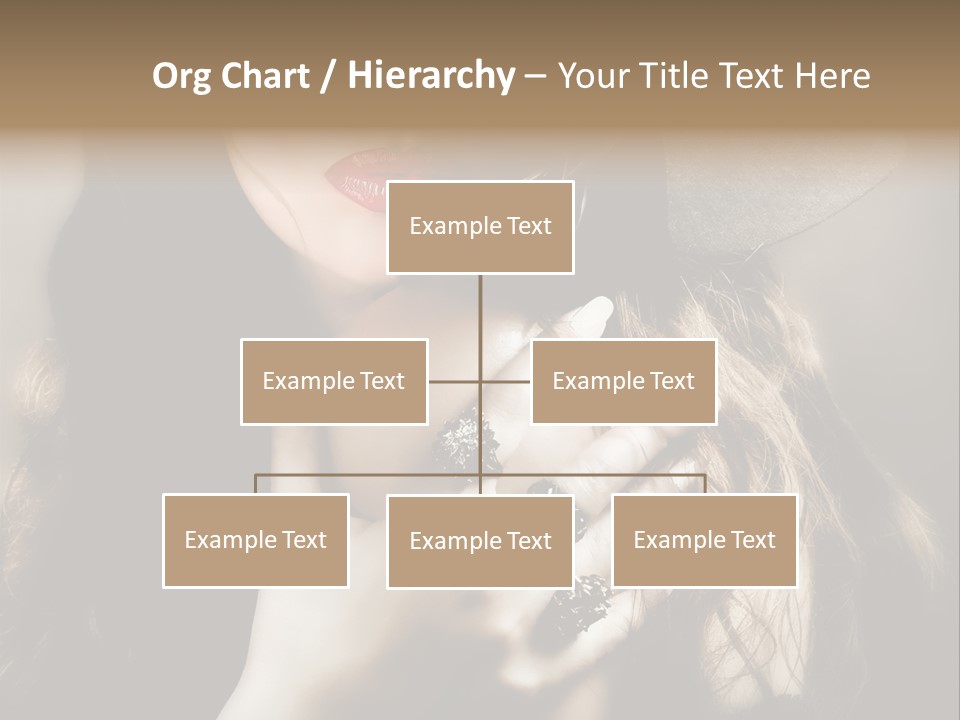 Org Chart / Hierarchy – Your Title Text Here

Example Text

Example Text

Example Text

Example Text

Example Text

Example Text